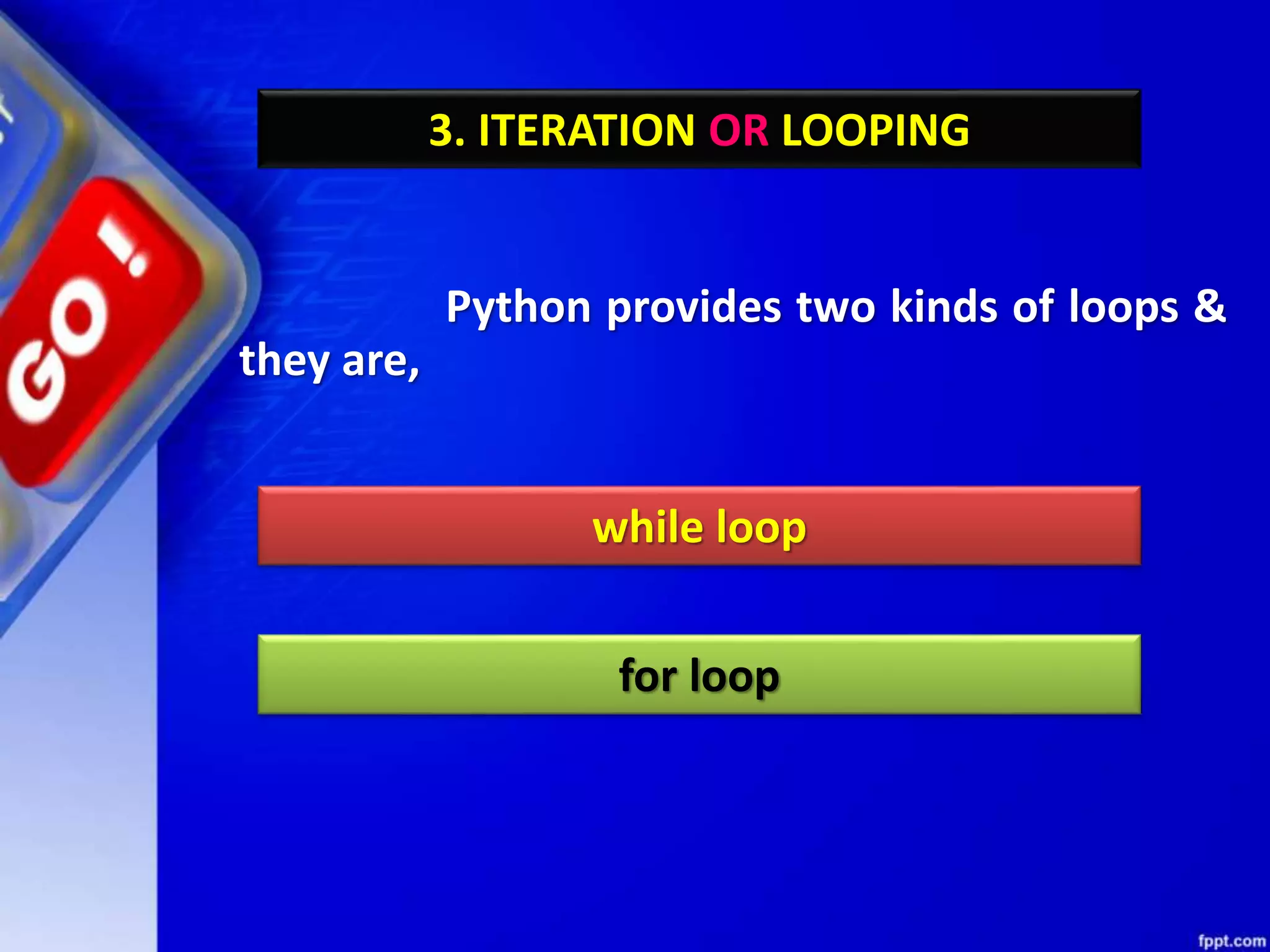 GO!

3. ITERATION OR LOOPING

Python provides two kinds of loops & they are,

while loop

for loop

fppt.com